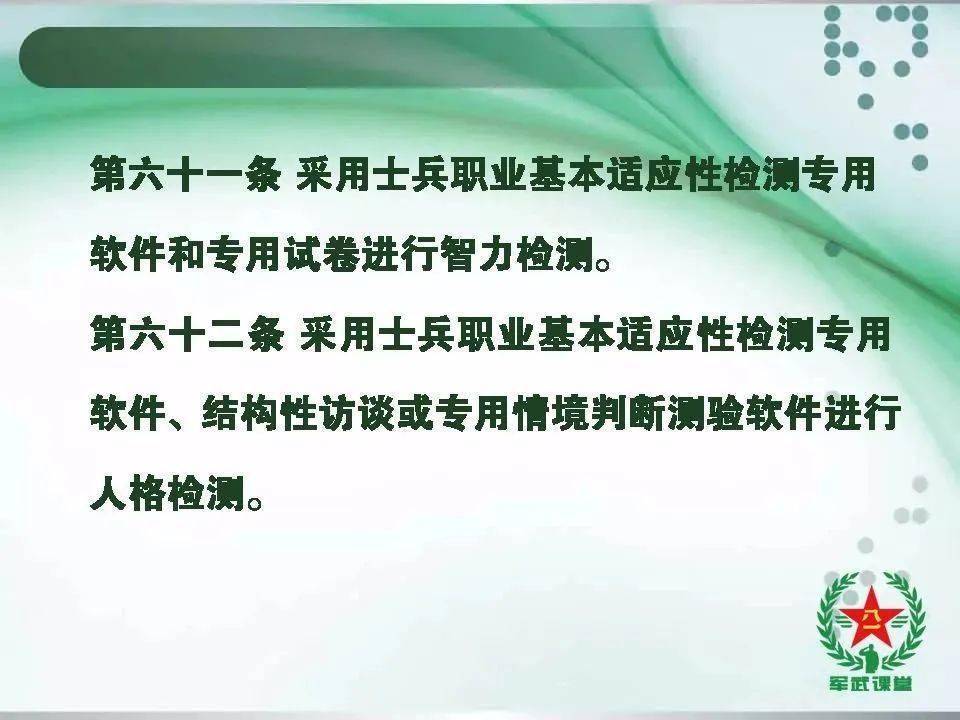 第六十一条 采用士兵职业基本适应性检测专用软件和专用试卷进行智力检测。

第六十二条 采用士兵职业基本适应性检测专用软件、结构性访谈或专用情境判断测验软件进行人格检测。

军武课堂